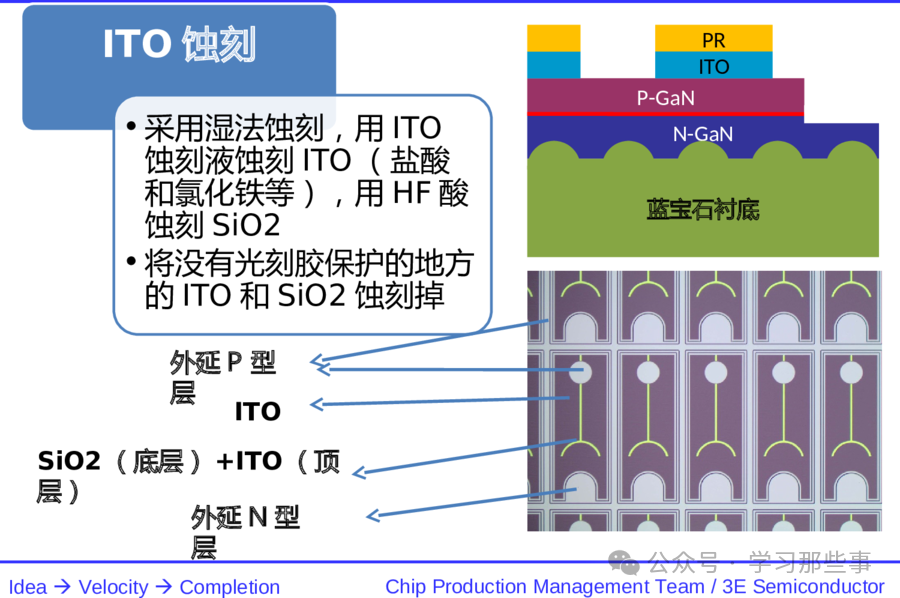 ITO 蚀刻

• 采用湿法蚀刻，用 ITO 蚀刻液蚀刻 ITO（盐酸和氯化铁等），用 HF 酸蚀刻 SiO2
• 将没有光刻胶保护的地方的 ITO 和 SiO2 蚀刻掉

PR
ITO
P-GaN
N-GaN
蓝宝石衬底

外延 P 型层

ITO

SiO2（底层）+ITO（顶层）

外延 N 型层

公众号 · 学习那些事

Idea → Velocity → Completion

Chip Production Management Team / 3E Semiconductor